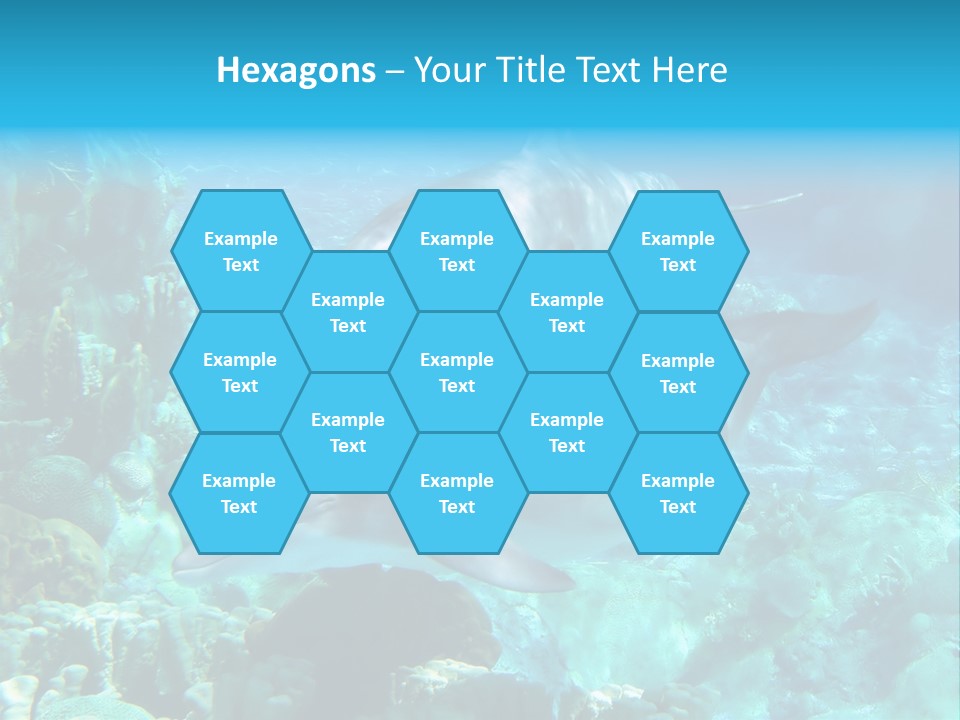 Hexagons – Your Title Text Here

Example Text

Example Text

Example Text

Example Text

Example Text

Example Text

Example Text

Example Text

Example Text

Example Text

Example Text

Example Text

Example Text